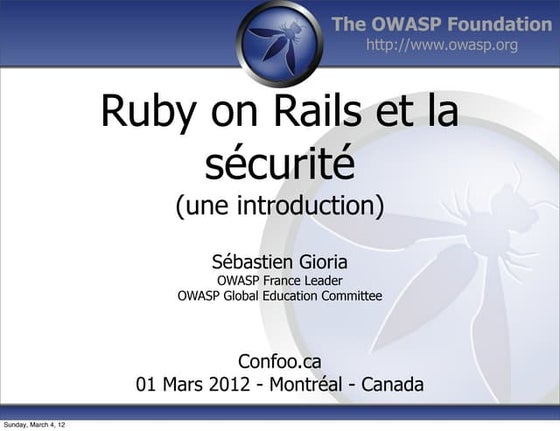 The OWASP Foundation
http://www.owasp.org

Ruby on Rails et la sécurité
(une introduction)

Sébastien Gioria
OWASP France Leader
OWASP Global Education Committee

Confoo.ca
01 Mars 2012 - Montréal - Canada

Sunday, March 4, 12